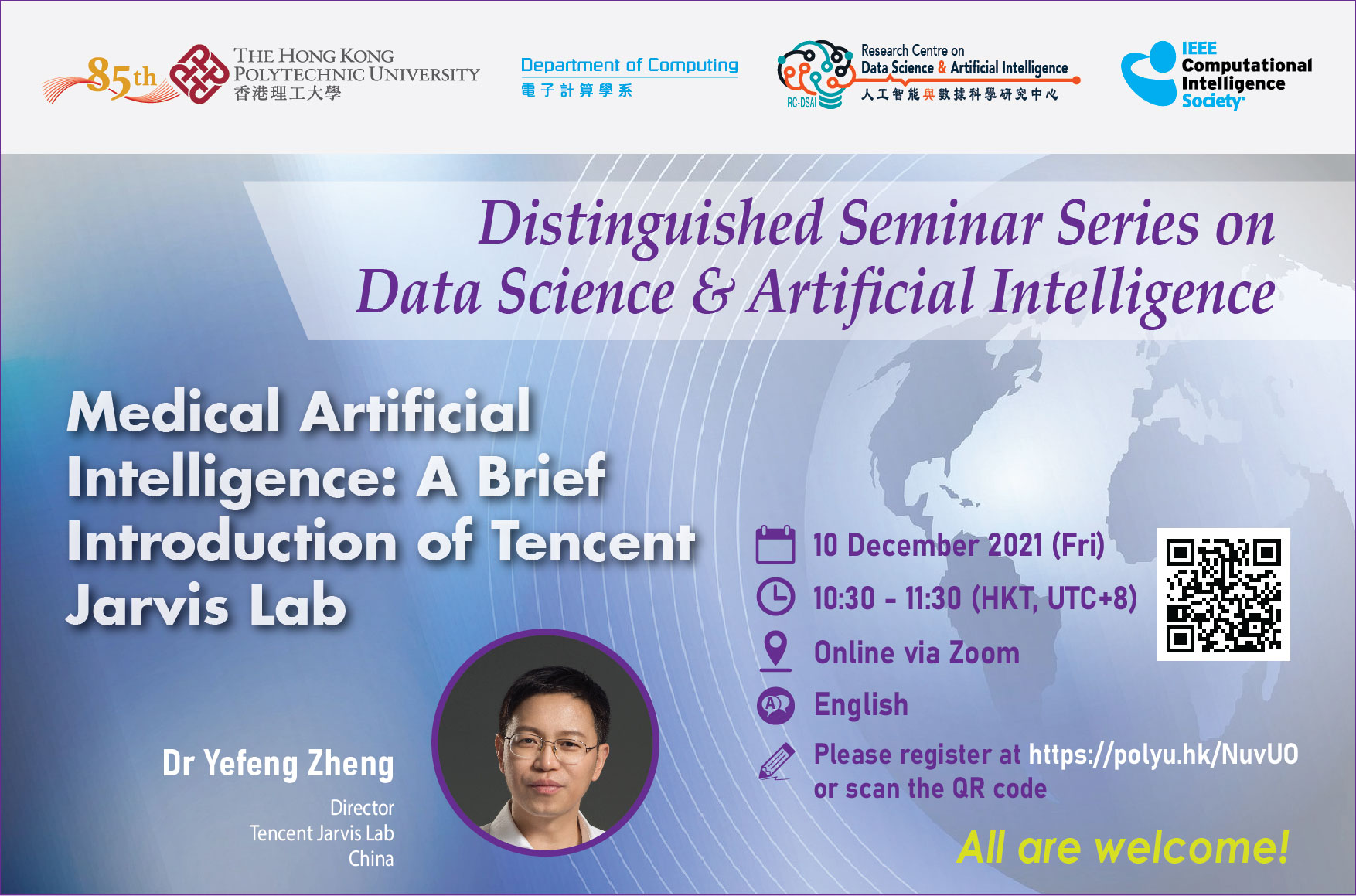 85th THE HONG KONG POLYTECHNIC UNIVERSITY 香港理工大學

Department of Computing 電子計算學系

RC-DSAI Research Centre on Data Science & Artificial Intelligence 人工智能與數據科學研究中心

IEEE Computational Intelligence Society

Distinguished Seminar Series on Data Science & Artificial Intelligence

Medical Artificial Intelligence: A Brief Introduction of Tencent Jarvis Lab

Dr Yefeng Zheng

Director
Tencent Jarvis Lab
China

10 December 2021 (Fri)

10:30 - 11:30 (HKT, UTC+8)

Online via Zoom

English

Please register at https://polyu.hk/NuvUO or scan the QR code

All are welcome!